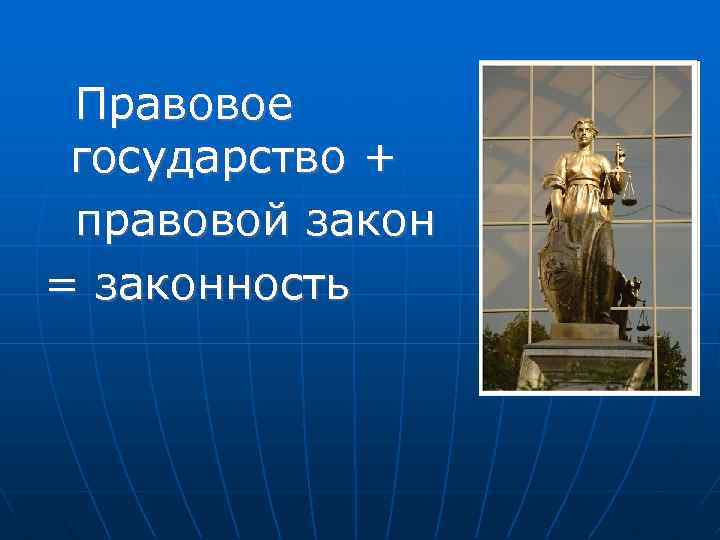 Правовое государство + правовой закон = законность